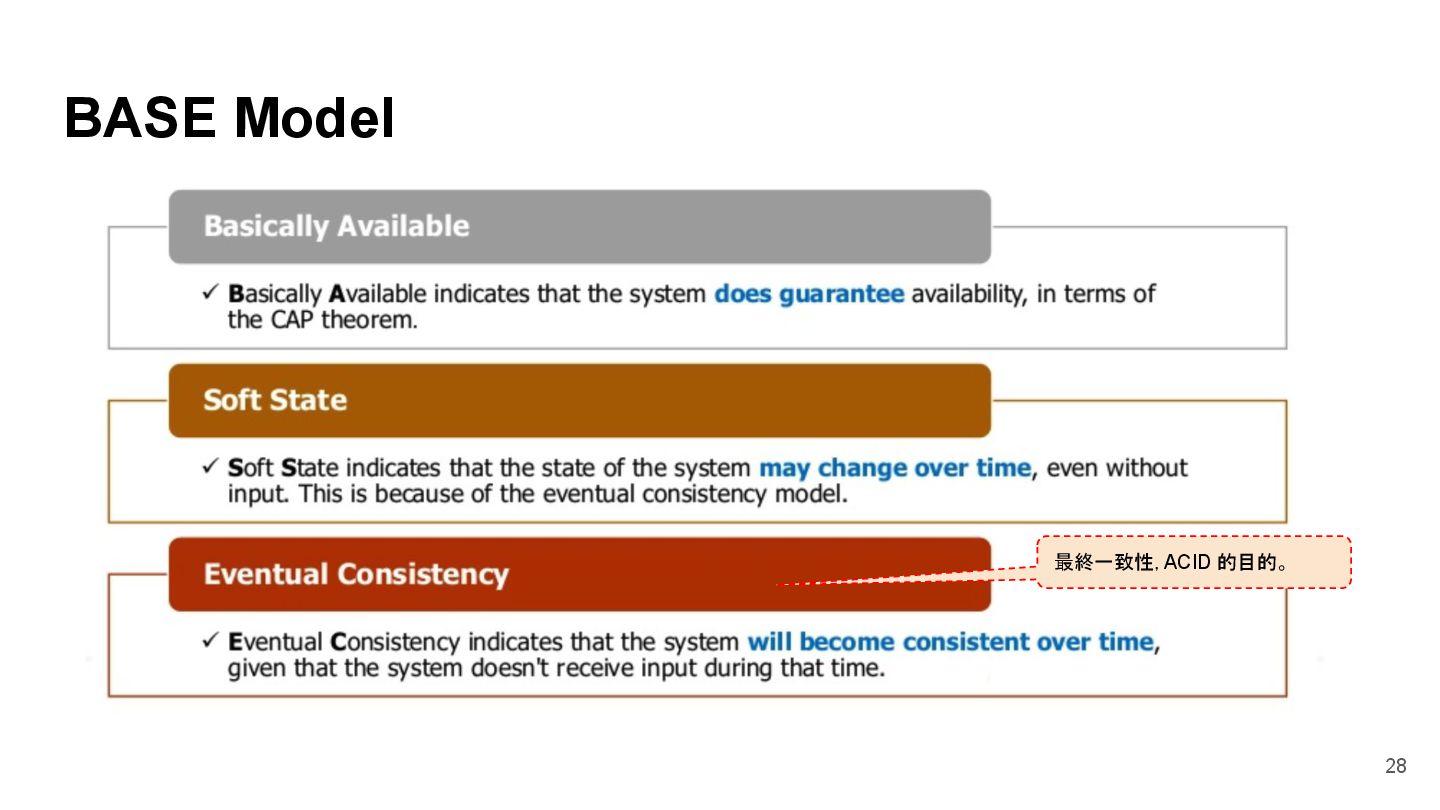 BASE Model

Basically Available

✓ Basically Available indicates that the system does guarantee availability, in terms of the CAP theorem.

Soft State

✓ Soft State indicates that the state of the system may change over time, even without input. This is because of the eventual consistency model.

Eventual Consistency

最終一致性, ACID 的目的。

✓ Eventual Consistency indicates that the system will become consistent over time, given that the system doesn't receive input during that time.

28